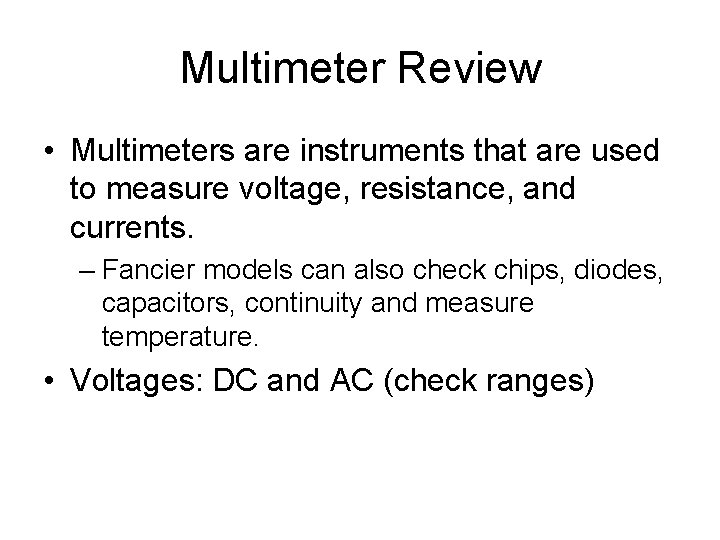 Multimeter Review

• Multimeters are instruments that are used to measure voltage, resistance, and currents.

– Fancier models can also check chips, diodes, capacitors, continuity and measure temperature.

• Voltages: DC and AC (check ranges)